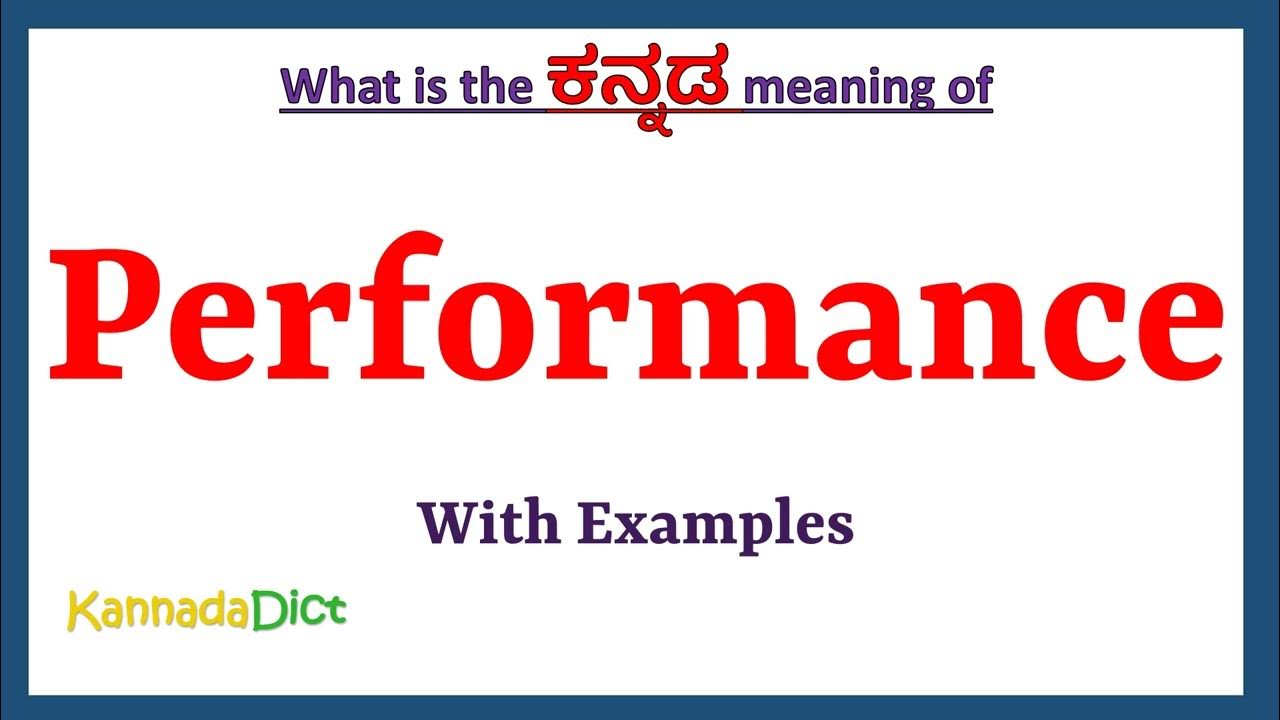 What is the ಕನ್ನಡ meaning of

Performance

With Examples

KannadaDict